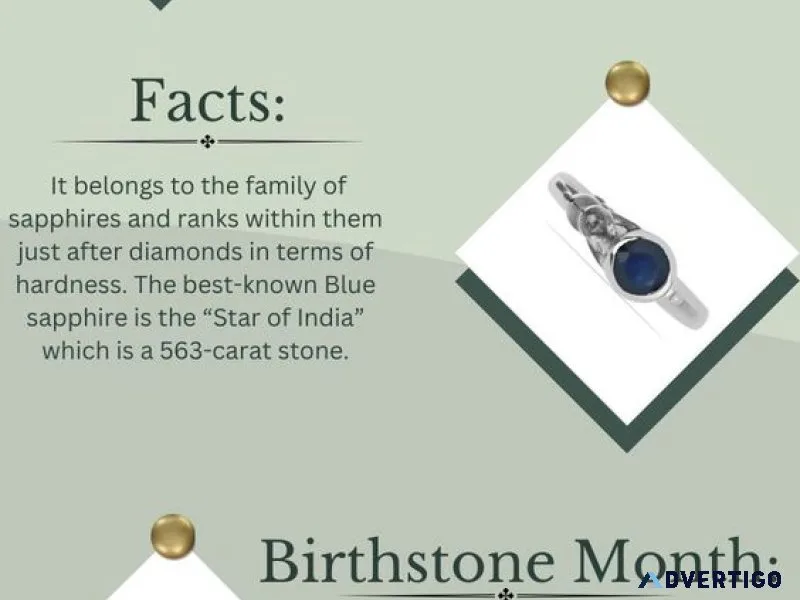 Facts:

It belongs to the family of sapphires and ranks within them just after diamonds in terms of hardness. The best-known Blue sapphire is the “Star of India” which is a 563-carat stone.

Birthstone Month:

ADVERTIGO